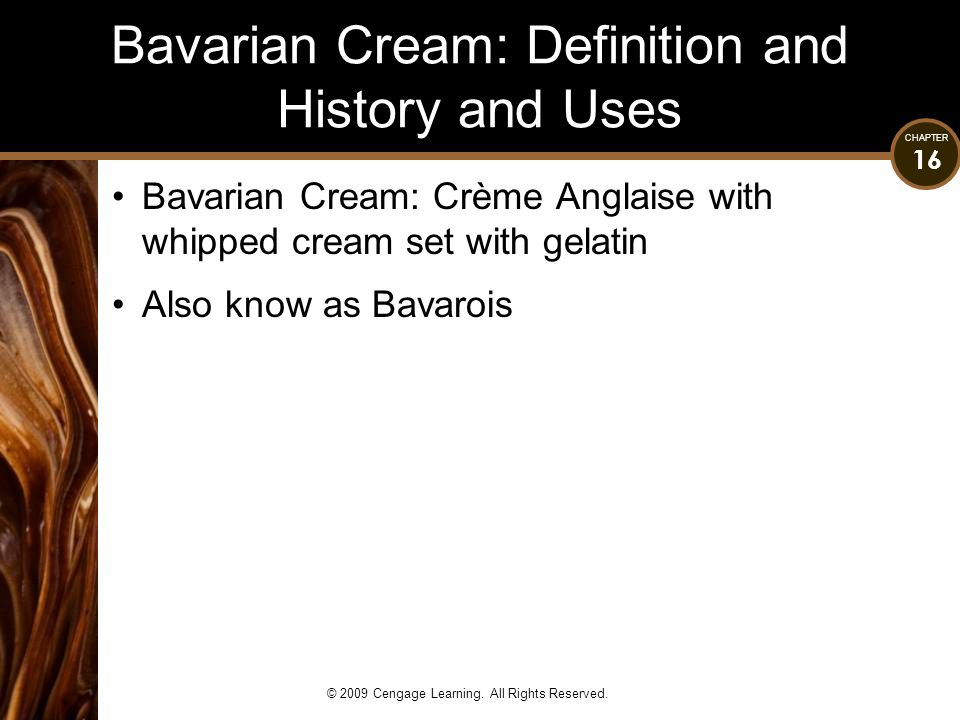 Bavarian Cream: Definition and History and Uses

CHAPTER
16

• Bavarian Cream: Crème Anglaise with whipped cream set with gelatin

• Also know as Bavarois

© 2009 Cengage Learning. All Rights Reserved.